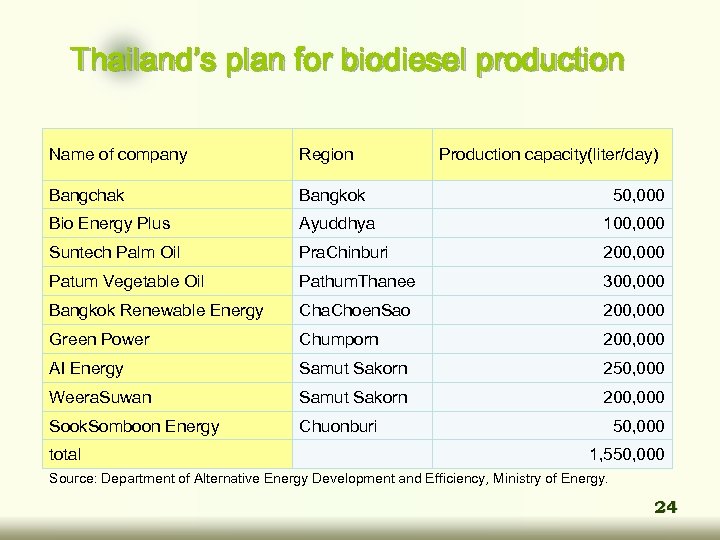 Thailand's plan for biodiesel production

| Name of company | Region | Production capacity(liter/day) |
|---|---|---|
| Bangchak | Bangkok | 50,000 |
| Bio Energy Plus | Ayuddhya | 100,000 |
| Suntech Palm Oil | PraChinburi | 200,000 |
| Patum Vegetable Oil | PathumThanee | 300,000 |
| Bangkok Renewable Energy | ChaChoenSao | 200,000 |
| Green Power | Chumporn | 200,000 |
| AI Energy | Samut Sakorn | 250,000 |
| WeeraSuwan | Samut Sakorn | 200,000 |
| SookSomboon Energy | Chuonburi | 50,000 |
| total | | 1,550,000 |

Source: Department of Alternative Energy Development and Efficiency, Ministry of Energy.

24